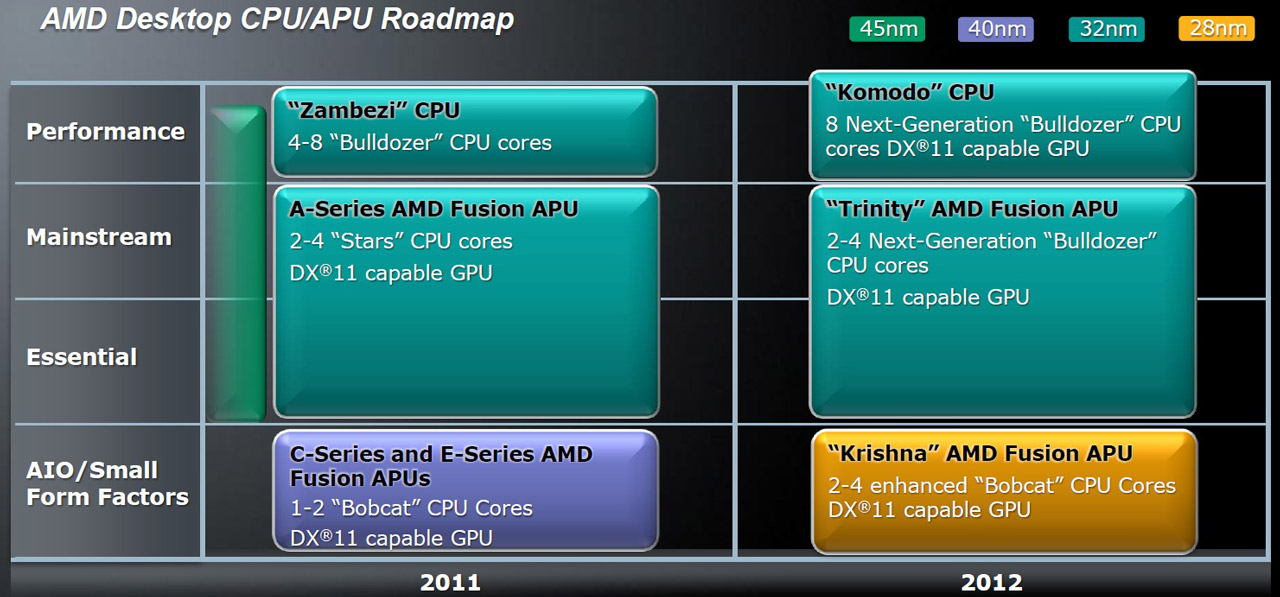 AMD Desktop CPU/APU Roadmap

45nm 40nm 32nm 28nm

Performance

Mainstream

Essential

AIO/Small Form Factors

"Zambezi" CPU
4-8 "Bulldozer" CPU cores

A-Series AMD Fusion APU
2-4 "Stars" CPU cores
DX®11 capable GPU

C-Series and E-Series AMD Fusion APUs
1-2 "Bobcat" CPU Cores
DX®11 capable GPU

"Komodo" CPU
8 Next-Generation "Bulldozer" CPU cores DX®11 capable GPU

"Trinity" AMD Fusion APU
2-4 Next-Generation "Bulldozer" CPU cores
DX®11 capable GPU

"Krishna" AMD Fusion APU
2-4 enhanced "Bobcat" CPU Cores
DX®11 capable GPU

2011

2012